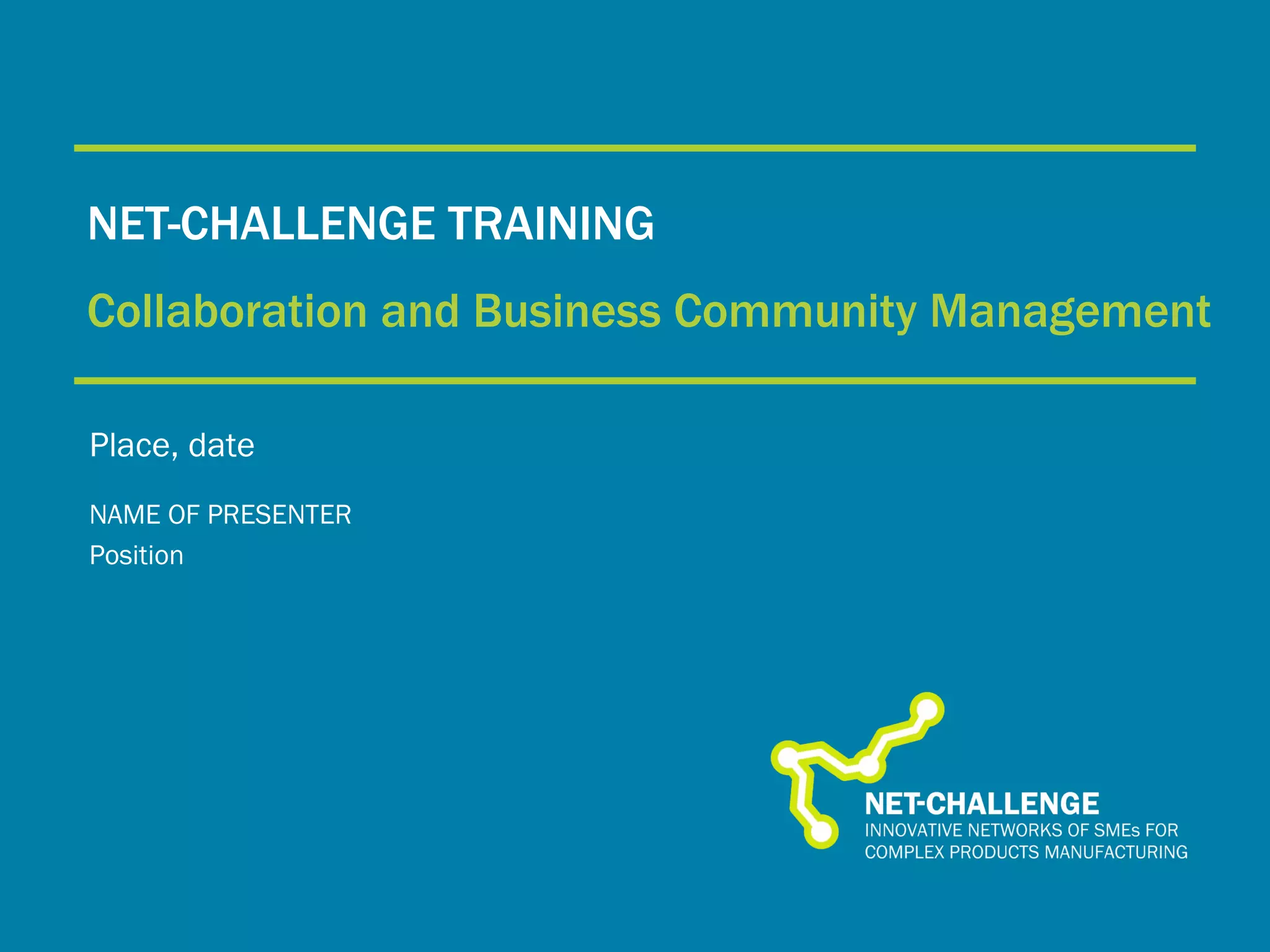 NET-CHALLENGE TRAINING

Collaboration and Business Community Management

Place, date

NAME OF PRESENTER
Position

NET-CHALLENGE
INNOVATIVE NETWORKS OF SMEs FOR COMPLEX PRODUCTS MANUFACTURING